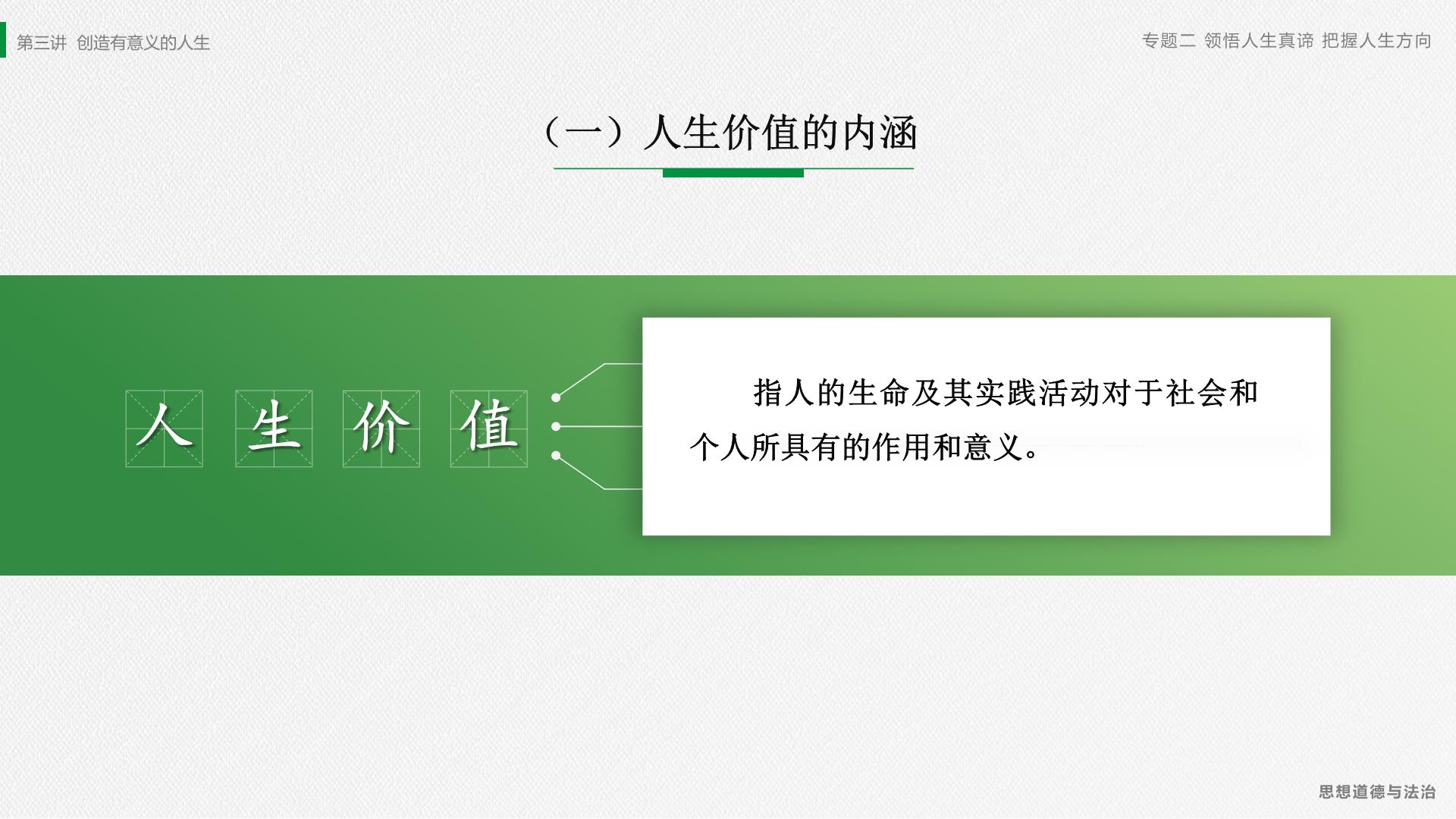 第三讲 创造有意义的人生

专题二 领悟人生真谛 把握人生方向

（一）人生价值的内涵

人生价值

指人的生命及其实践活动对于社会和个人所具有的作用和意义。

思想道德与法治